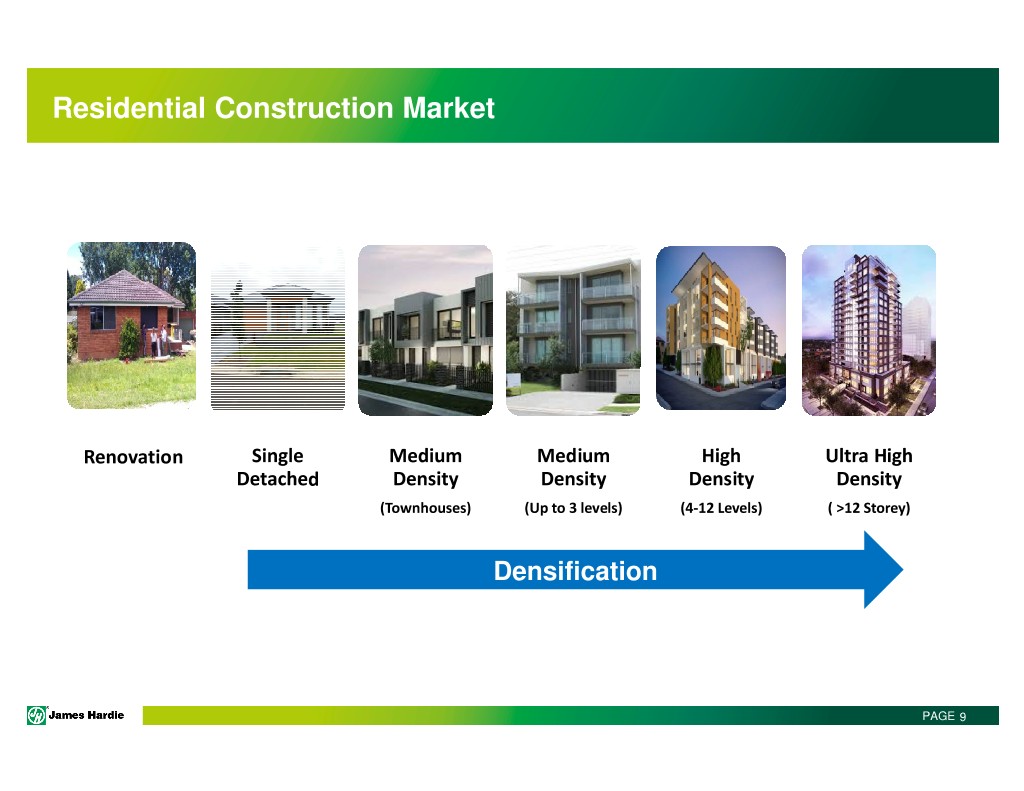 Residential Construction Market

Renovation

Single Detached

Medium Density
(Townhouses)

Medium Density
(Up to 3 levels)

High Density
(4-12 Levels)

Ultra High Density
( >12 Storey)

Densification

James Hardie

PAGE 9